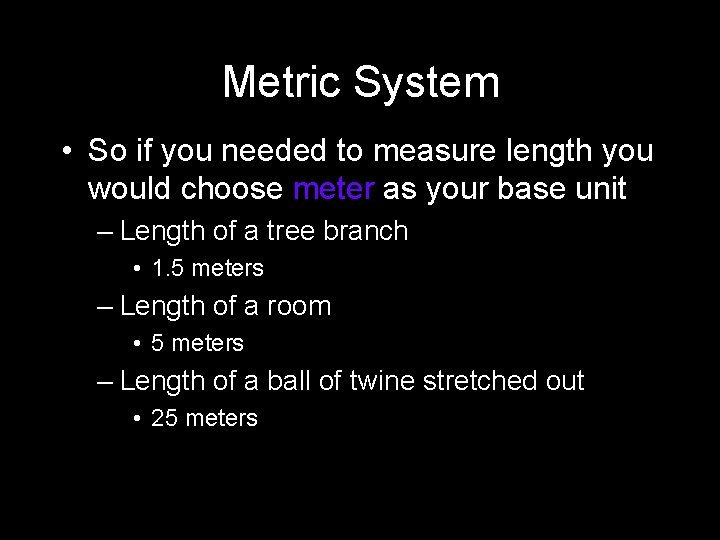 Metric System

• So if you needed to measure length you would choose meter as your base unit

– Length of a tree branch

• 1.5 meters

– Length of a room

• 5 meters

– Length of a ball of twine stretched out

• 25 meters